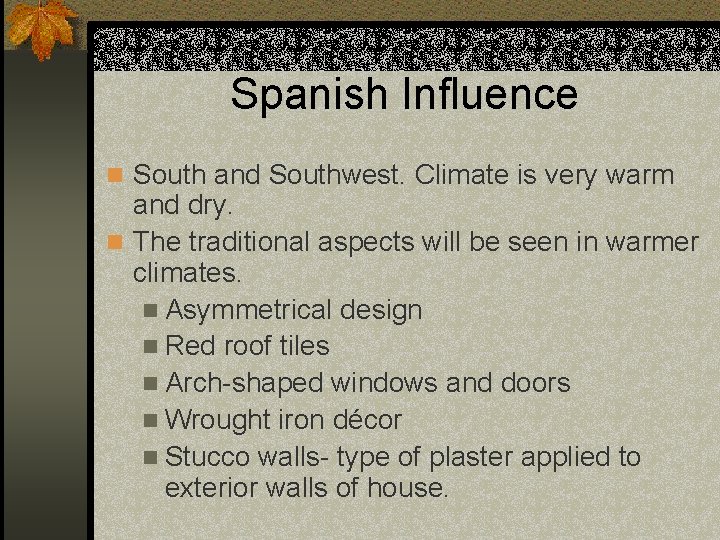 Spanish Influence

South and Southwest. Climate is very warm and dry.

The traditional aspects will be seen in warmer climates.

Asymmetrical design

Red roof tiles

Arch-shaped windows and doors

Wrought iron décor

Stucco walls- type of plaster applied to exterior walls of house.